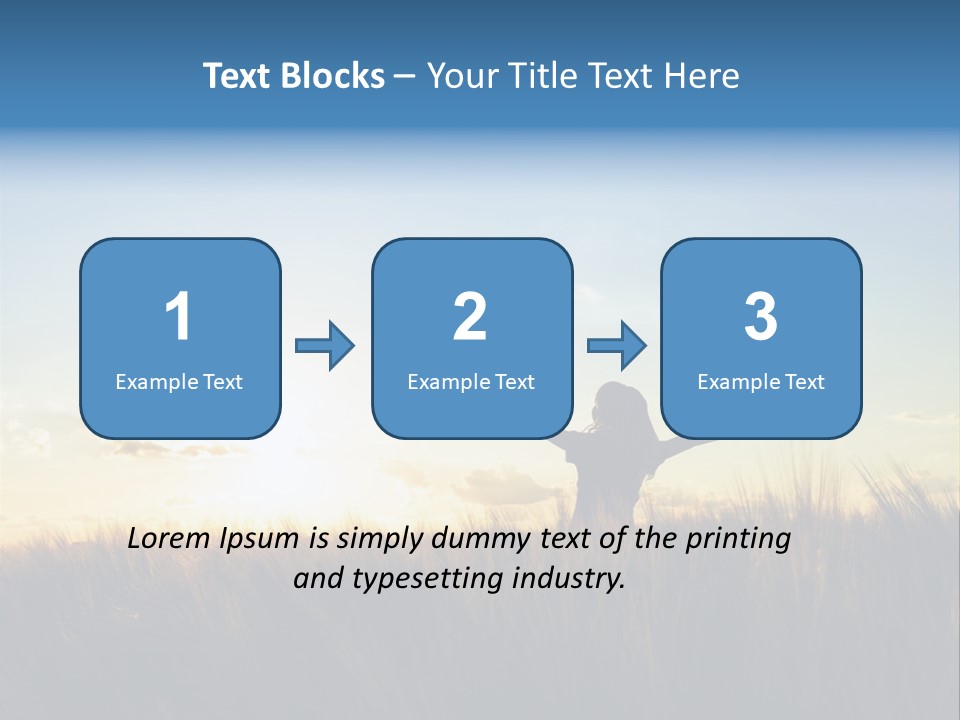 Text Blocks – Your Title Text Here

1
Example Text

2
Example Text

3
Example Text

Lorem Ipsum is simply dummy text of the printing and typesetting industry.